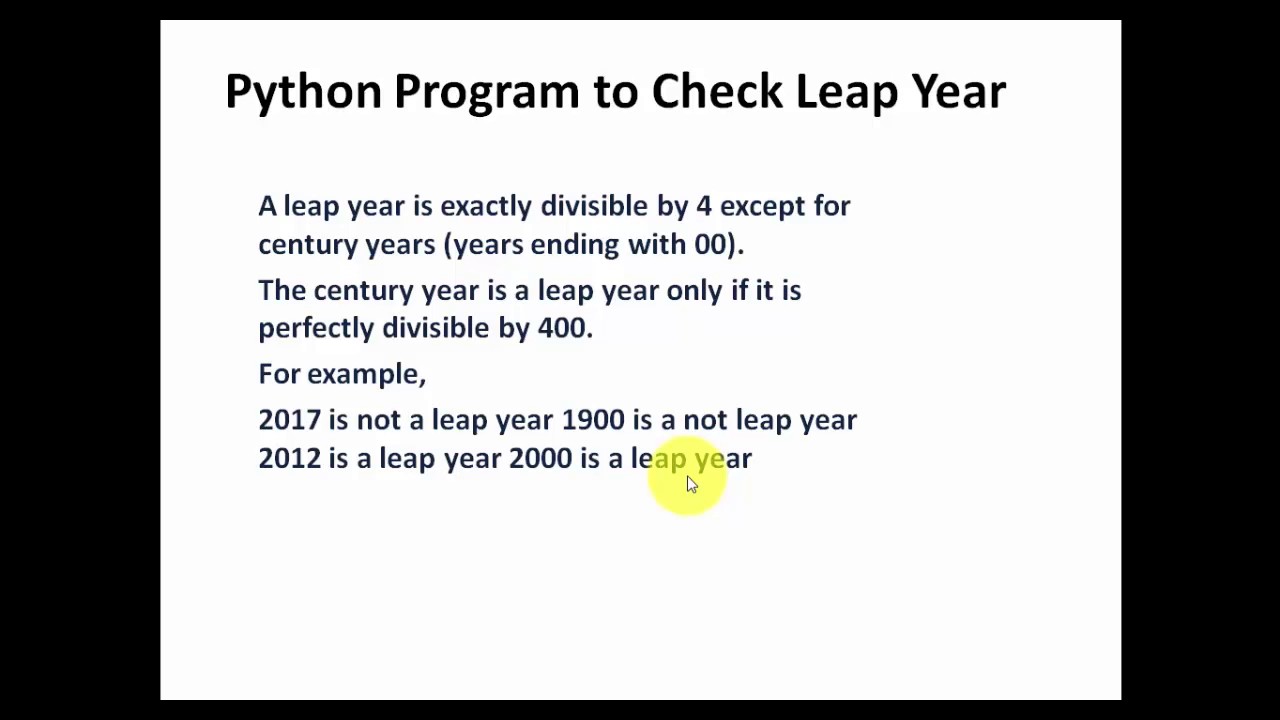 Python Program to Check Leap Year

A leap year is exactly divisible by 4 except for century years (years ending with 00).

The century year is a leap year only if it is perfectly divisible by 400.

For example,

2017 is not a leap year 1900 is a not leap year
2012 is a leap year 2000 is a leap year